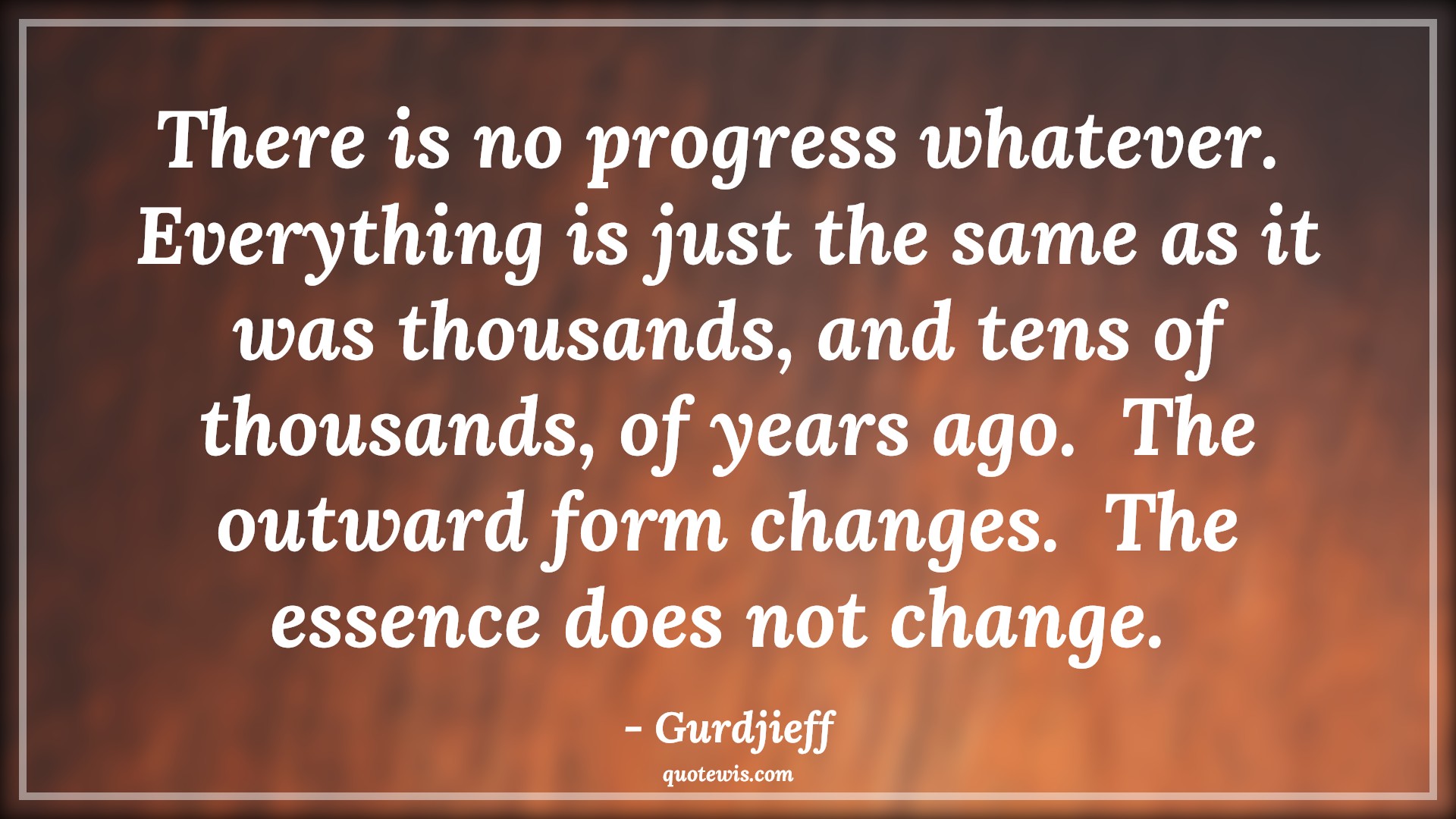 There is no progress whatever. Everything is just the same as it was thousands, and tens of thousands, of years ago. The outward form changes. The essence does not change.

- Gurdjieff

quotewis.com